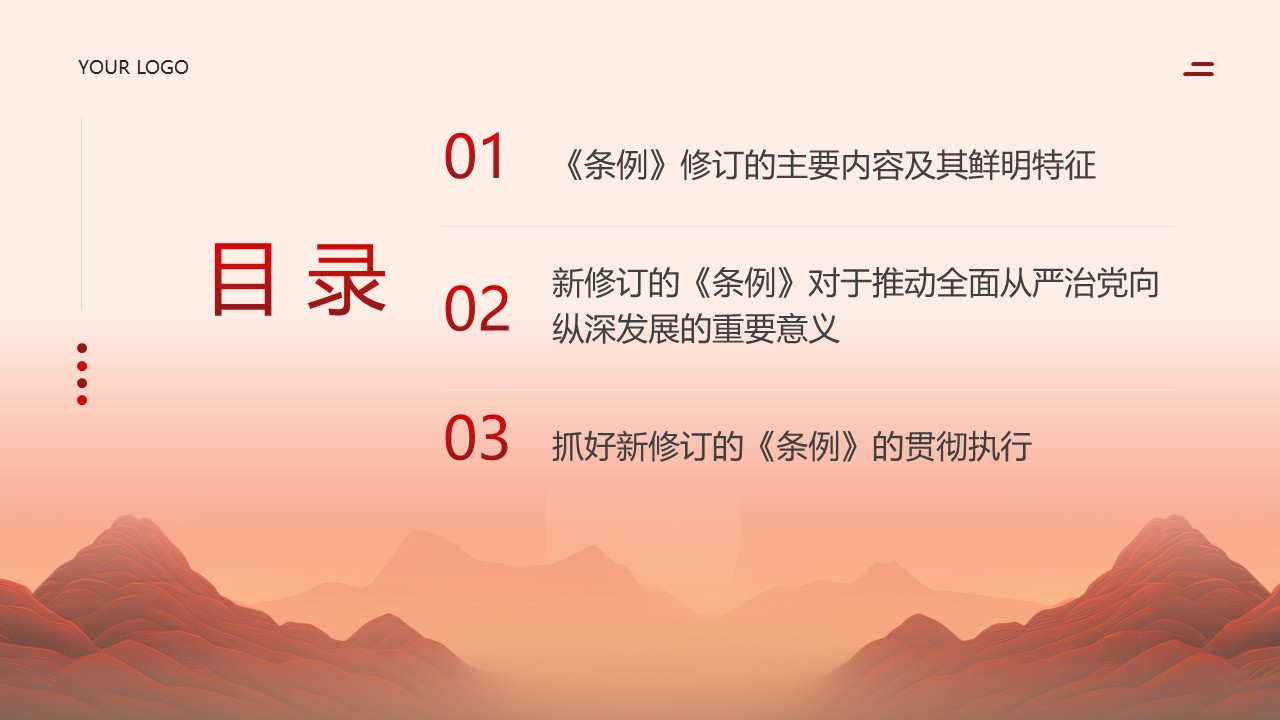 YOUR LOGO

目录

01 《条例》修订的主要内容及其鲜明特征

02 新修订的《条例》对于推动全面从严治党向纵深发展的重要意义

03 抓好新修订的《条例》的贯彻执行